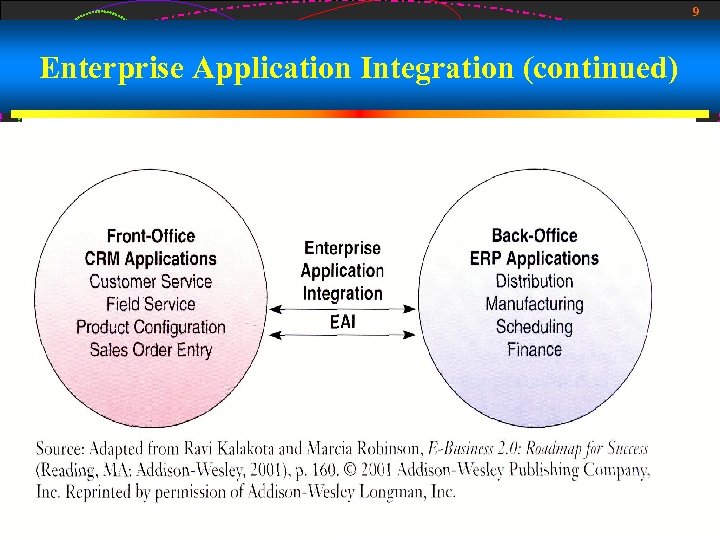 9

Enterprise Application Integration (continued)

Front-Office
CRM Applications
Customer Service
Field Service
Product Configuration
Sales Order Entry

Enterprise
Application
Integration
EAI

Back-Office
ERP Applications
Distribution
Manufacturing
Scheduling
Finance

Source: Adapted from Ravi Kalakota and Marcia Robinson, E-Business 2.0: Roadmap for Success (Reading, MA: Addison-Wesley, 2001), p. 160. © 2001 Addison-Wesley Publishing Company, Inc. Reprinted by permission of Addison-Wesley Longman, Inc.